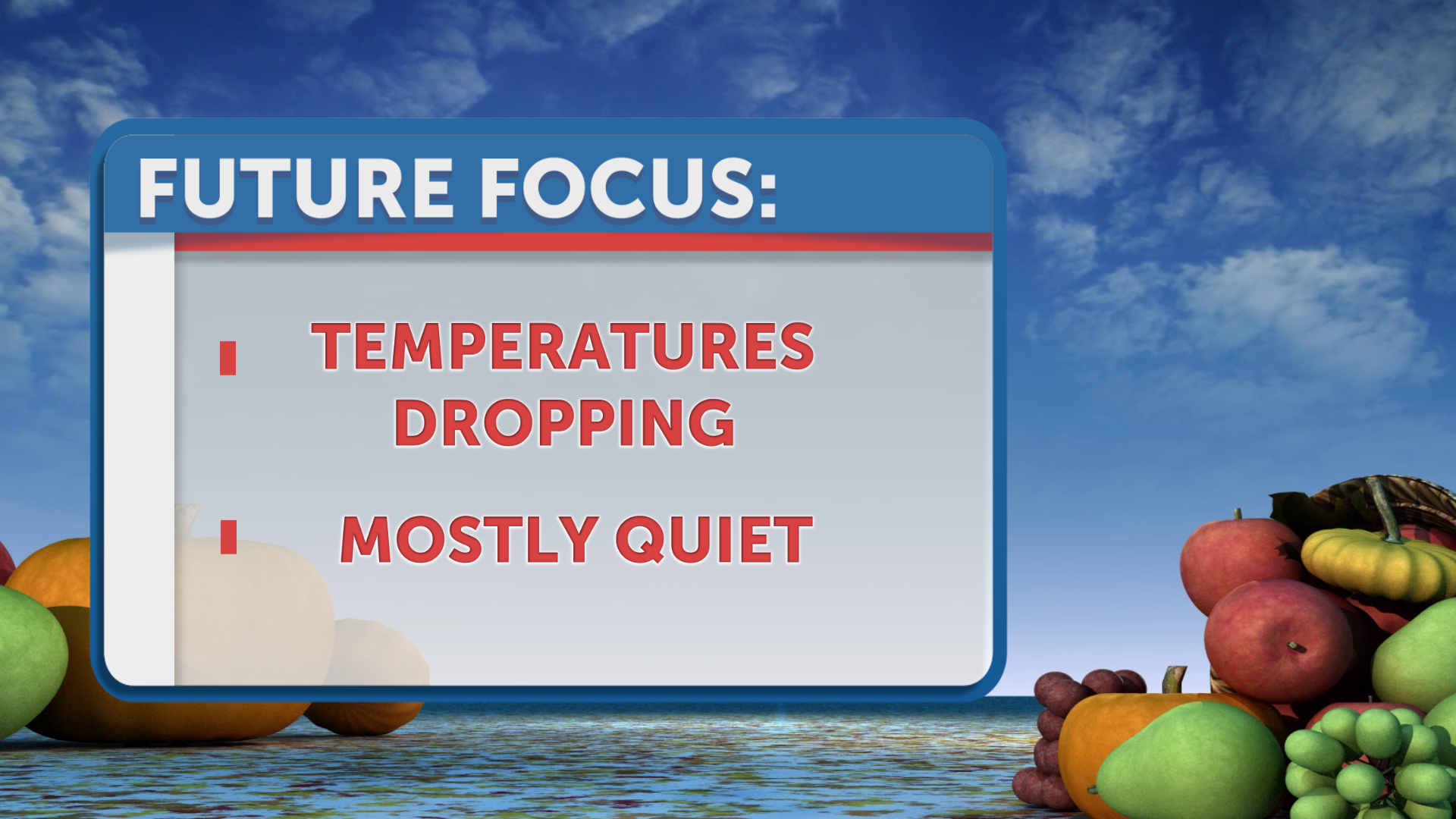 FUTURE FOCUS:

TEMPERATURES DROPPING

MOSTLY QUIET